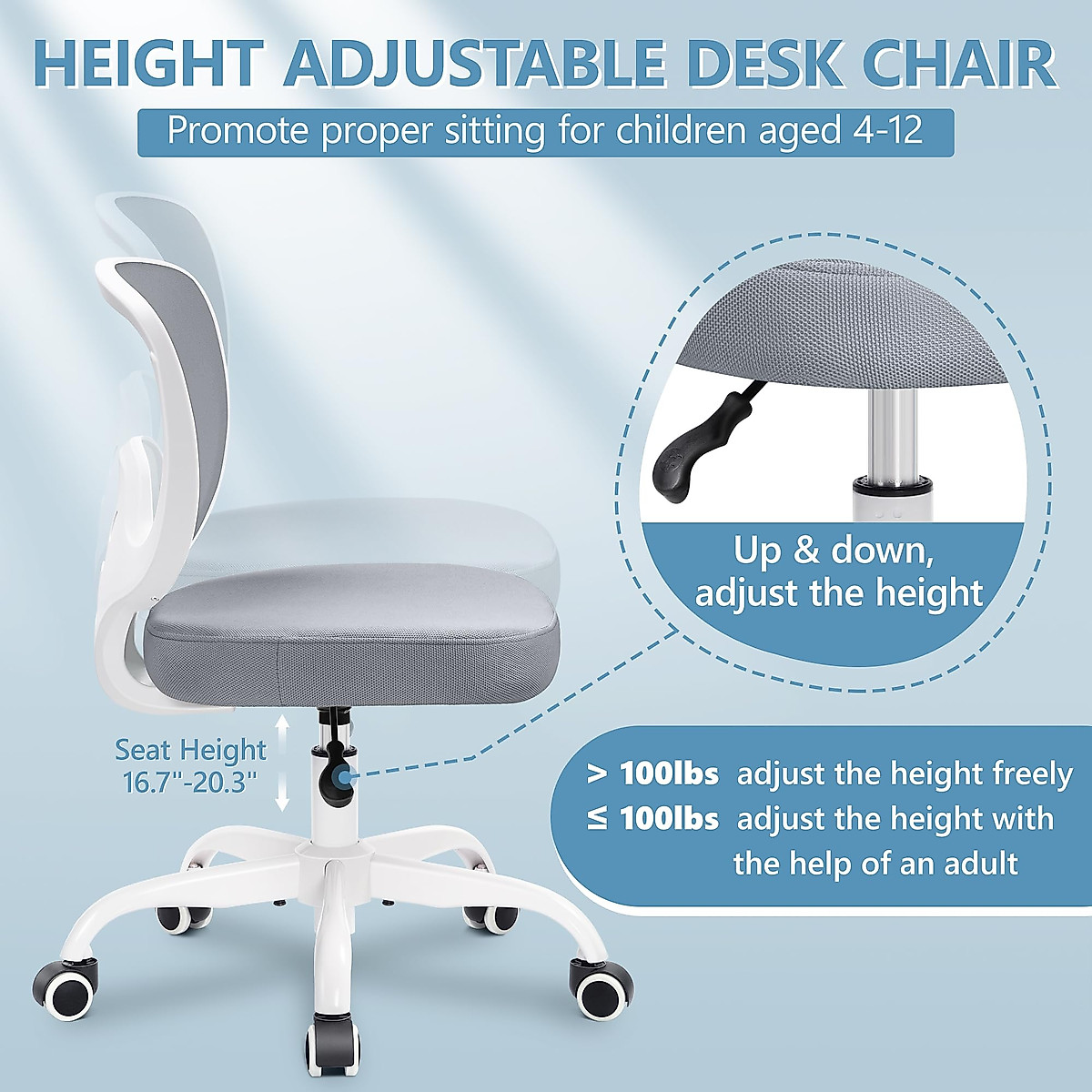 HEIGHT ADJUSTABLE DESK CHAIR

Promote proper sitting for children aged 4-12

Up & down, adjust the height

Seat Height 16.7"-20.3"

> 100lbs adjust the height freely
≤ 100lbs adjust the height with the help of an adult